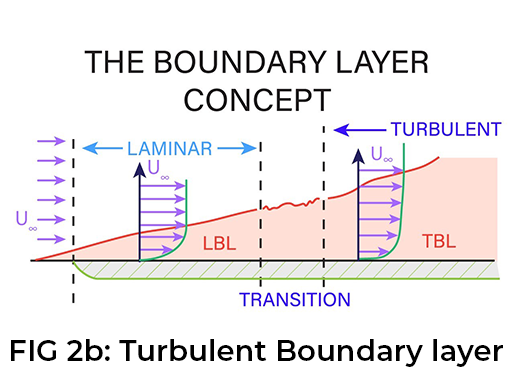 THE BOUNDARY LAYER CONCEPT

TURBULENT

LAMINAR

$U_\infty$

$U_\infty$

$U_\infty$

LBL

TBL

TRANSITION

FIG 2b: Turbulent Boundary layer